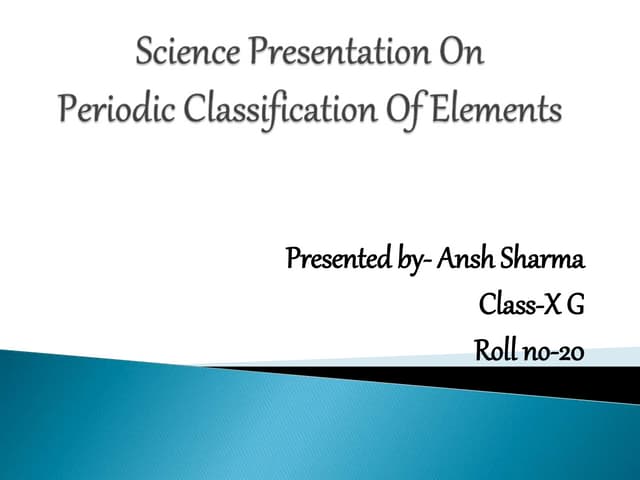 Science Presentation On
Periodic Classification Of Elements

Presented by- Ansh Sharma
Class-X G
Roll no-20